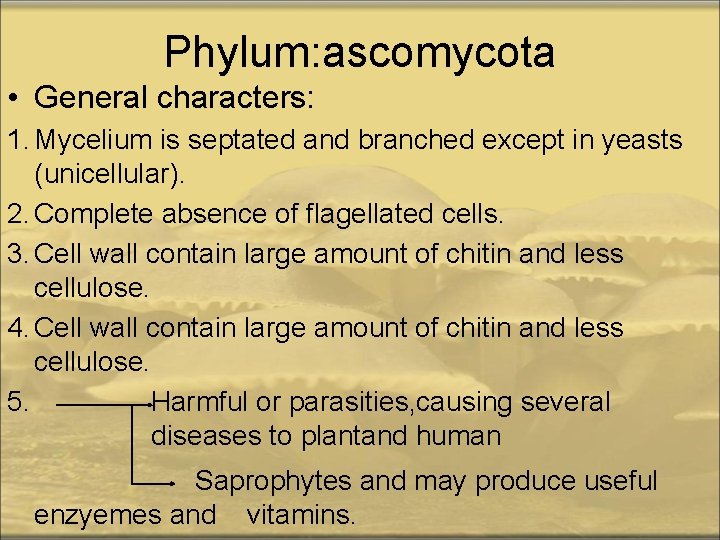 Phylum:ascomycota

• General characters:

1. Mycelium is septated and branched except in yeasts (unicellular).

2. Complete absence of flagellated cells.

3. Cell wall contain large amount of chitin and less cellulose.

4. Cell wall contain large amount of chitin and less cellulose.

5. Harmful or parasities,causing several diseases to plantand human

Saprophytes and may produce useful enzyemes and vitamins.